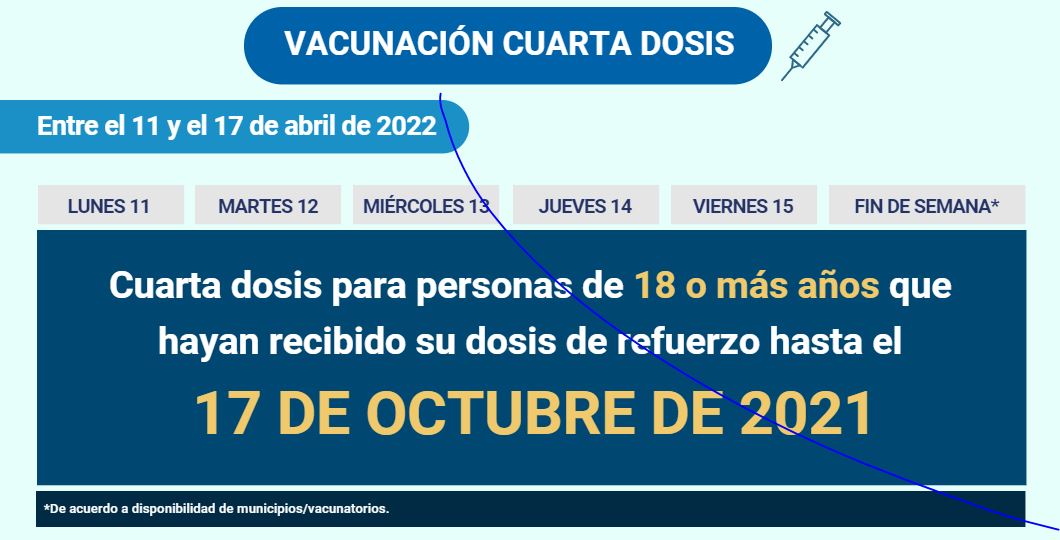 VACUNACIÓN CUARTA DOSIS

Entre el 11 y el 17 de abril de 2022

| LUNES 11 | MARTES 12 | MIÉRCOLES 13 | JUEVES 14 | VIERNES 15 | FIN DE SEMANA* |
|---|---|---|---|---|---|

Cuarta dosis para personas de 18 o más años que hayan recibido su dosis de refuerzo hasta el

17 DE OCTUBRE DE 2021

*De acuerdo a disponibilidad de municipios/vacunatorios.